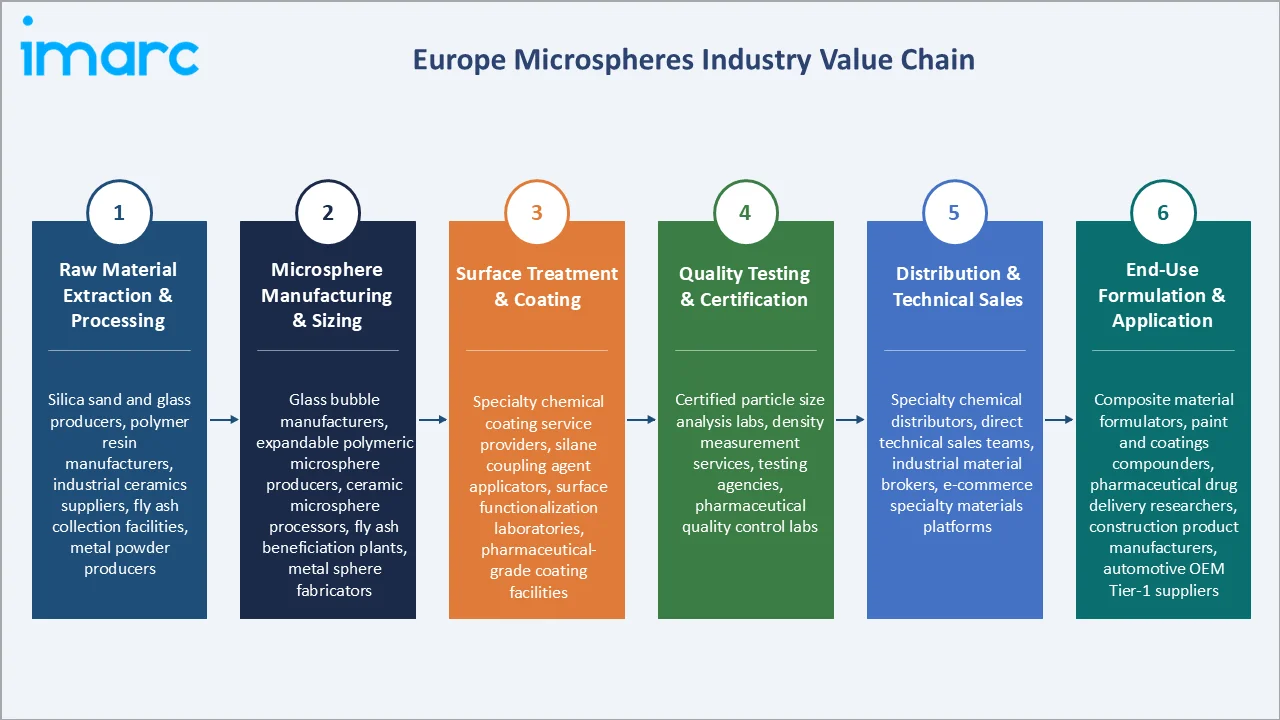 imarc

Europe Microspheres Industry Value Chain

1
Raw Material Extraction & Processing

Silica sand and glass producers, polymer resin manufacturers, industrial ceramics suppliers, fly ash collection facilities, metal powder producers

2
Microsphere Manufacturing & Sizing

Glass bubble manufacturers, expandable polymeric microsphere producers, ceramic microsphere processors, fly ash beneficiation plants, metal sphere fabricators

3
Surface Treatment & Coating

Specialty chemical coating service providers, silane coupling agent applicators, surface functionalization laboratories, pharmaceutical-grade coating facilities

4
Quality Testing & Certification

Certified particle size analysis labs, density measurement services, testing agencies, pharmaceutical quality control labs

5
Distribution & Technical Sales

Specialty chemical distributors, direct technical sales teams, industrial material brokers, e-commerce specialty materials platforms

6
End-Use Formulation & Application

Composite material formulators, paint and coatings compounders, pharmaceutical drug delivery researchers, construction product manufacturers, automotive OEM Tier-1 suppliers